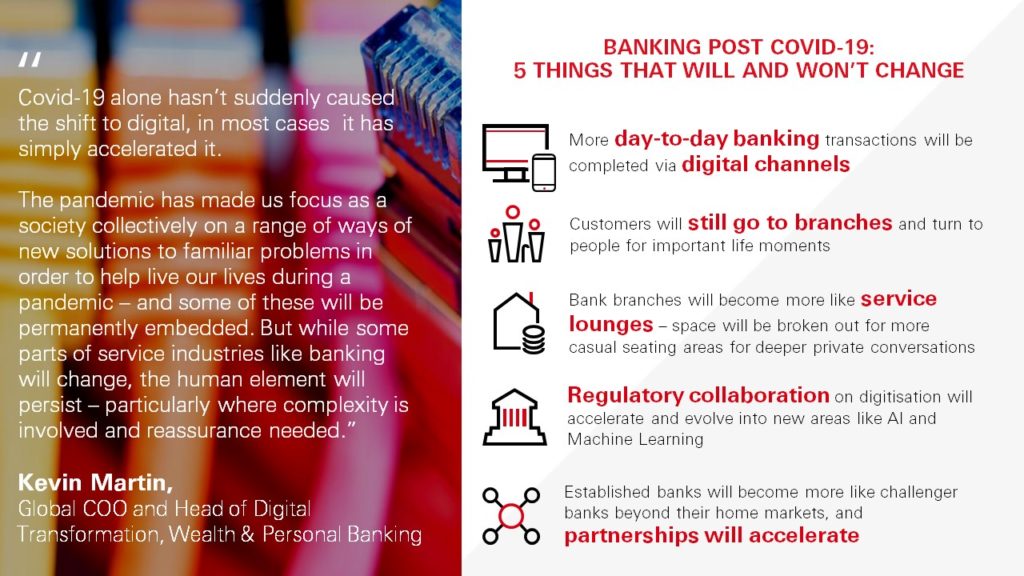 "

Covid-19 alone hasn't suddenly caused the shift to digital, in most cases it has simply accelerated it.

The pandemic has made us focus as a society collectively on a range of ways of new solutions to familiar problems in order to help live our lives during a pandemic – and some of these will be permanently embedded. But while some parts of service industries like banking will change, the human element will persist – particularly where complexity is involved and reassurance needed."

Kevin Martin,
Global COO and Head of Digital Transformation, Wealth & Personal Banking

BANKING POST COVID-19:
5 THINGS THAT WILL AND WON'T CHANGE

More day-to-day banking transactions will be completed via digital channels

Customers will still go to branches and turn to people for important life moments

Bank branches will become more like service lounges – space will be broken out for more casual seating areas for deeper private conversations

Regulatory collaboration on digitisation will accelerate and evolve into new areas like AI and Machine Learning

Established banks will become more like challenger banks beyond their home markets, and partnerships will accelerate